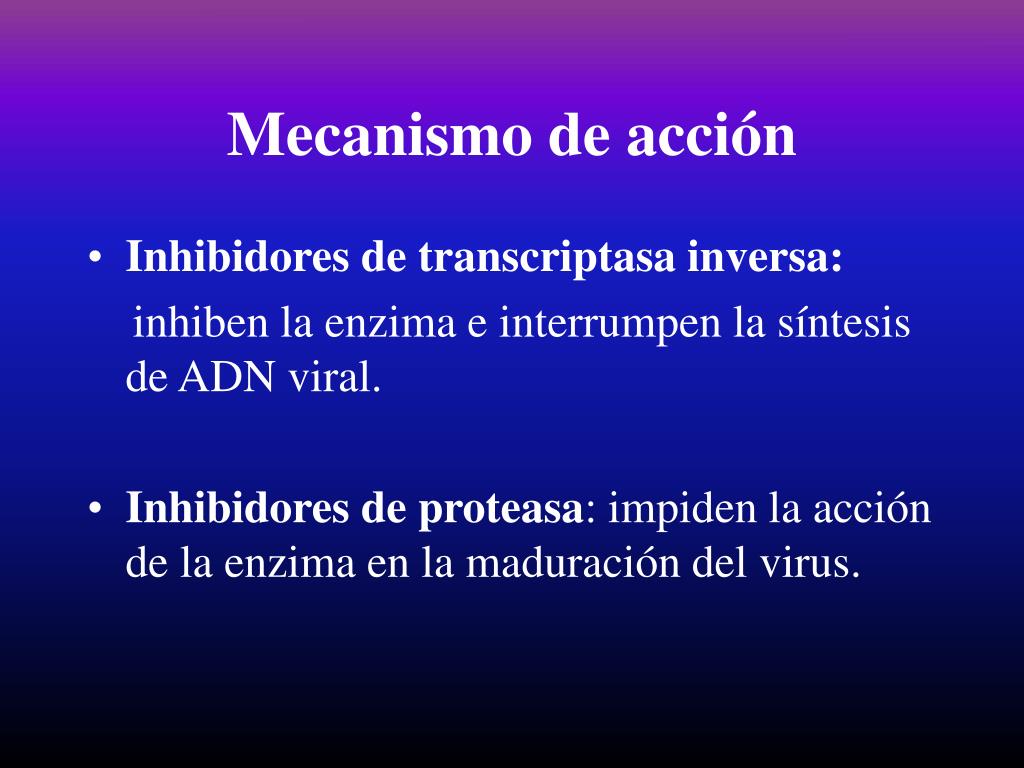 Mecanismo de acción

• Inhibidores de transcriptasa inversa:
inhiben la enzima e interrumpen la síntesis de ADN viral.

• Inhibidores de proteasa: impiden la acción de la enzima en la maduración del virus.